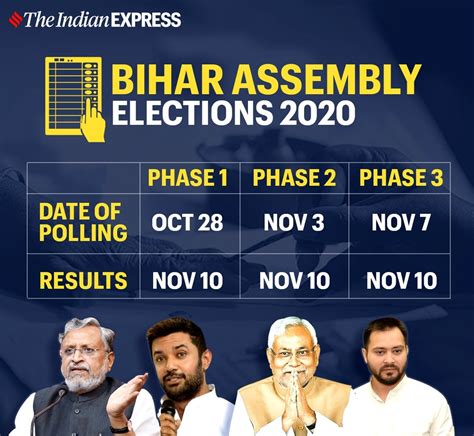 The Indian EXPRESS

BIHAR ASSEMBLY
ELECTIONS 2020

| | PHASE 1 | PHASE 2 | PHASE 3 |
|---|---|---|---|
| DATE OF POLLING | OCT 28 | NOV 3 | NOV 7 |
| RESULTS | NOV 10 | NOV 10 | NOV 10 |